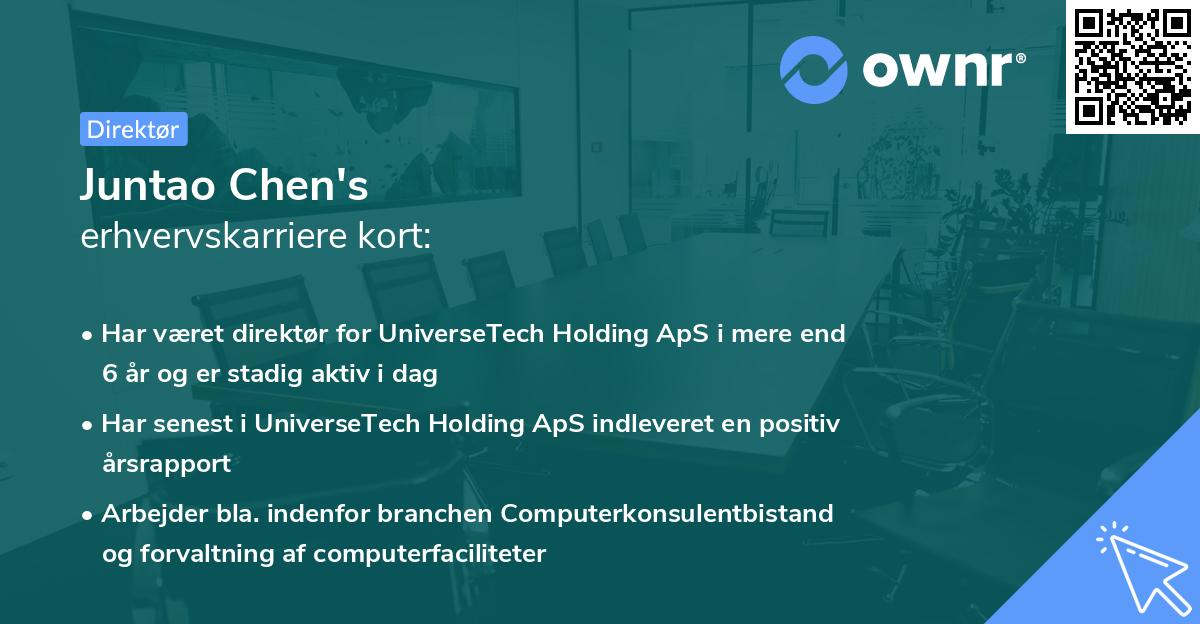 ownr®

Direktør

Juntao Chen's
erhvervskarriere kort:

• Har været direktør for UniverseTech Holding ApS i mere end 6 år og er stadig aktiv i dag

• Har senest i UniverseTech Holding ApS indleveret en positiv årsrapport

• Arbejder bla. indenfor branchen Computerkonsulentbistand og forvaltning af computerfaciliteter